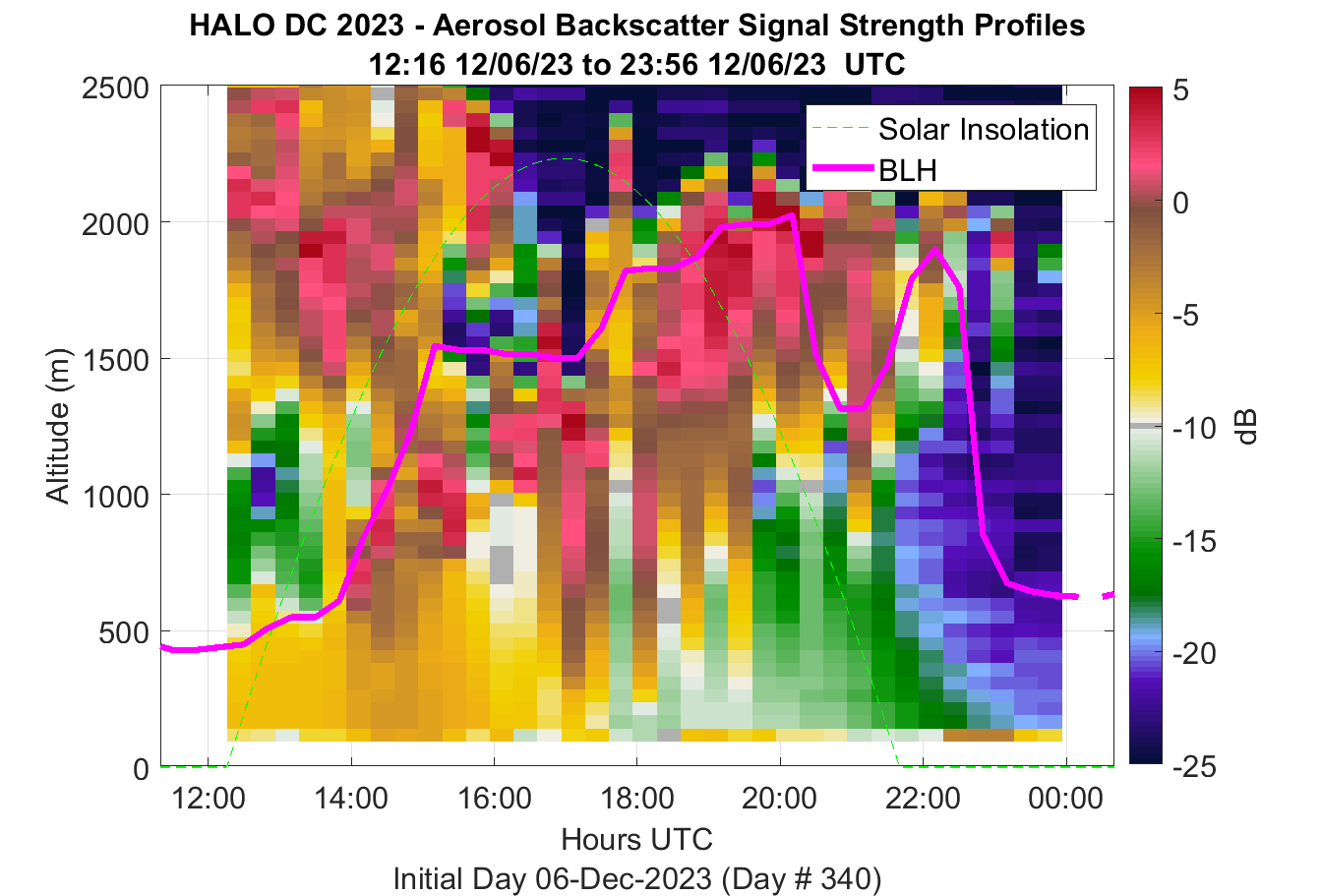 HALO DC 2023 - Aerosol Backscatter Signal Strength Profiles
12:16 12/06/23 to 23:56 12/06/23 UTC

Solar Insolation
BLH

Altitude (m)
2500
2000
1500
1000
500
0

12:00
14:00
16:00
18:00
20:00
22:00
00:00

Hours UTC
Initial Day 06-Dec-2023 (Day # 340)

5
0
-5
-10
-15
-20
-25
dB